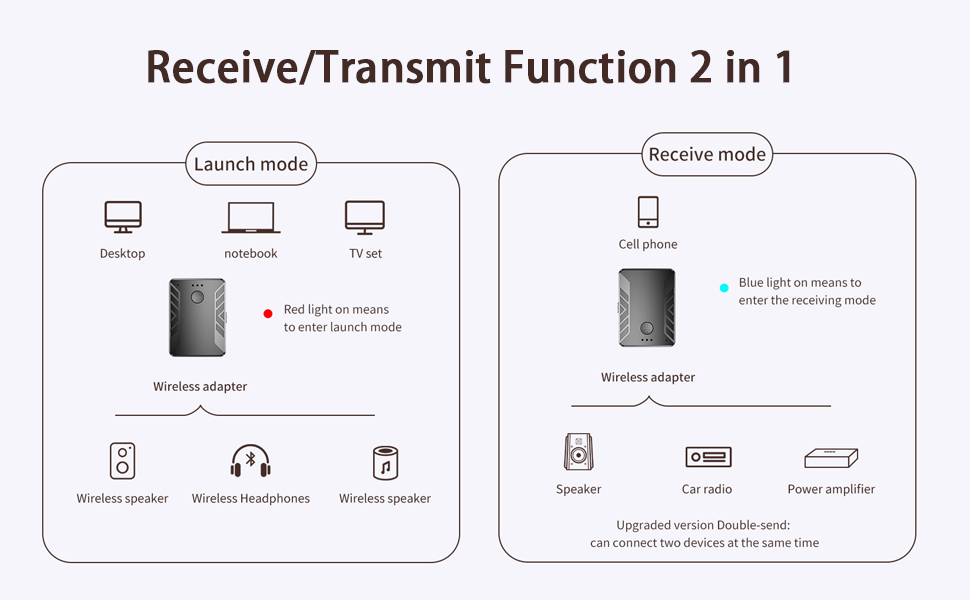 Receive/Transmit Function 2 in 1

Launch mode

Desktop

notebook

TV set

Red light on means to enter launch mode

Wireless adapter

Wireless speaker

Wireless Headphones

Wireless speaker

Receive mode

Cell phone

Blue light on means to enter the receiving mode

Wireless adapter

Speaker

Car radio

Power amplifier

Upgraded version Double-send: can connect two devices at the same time